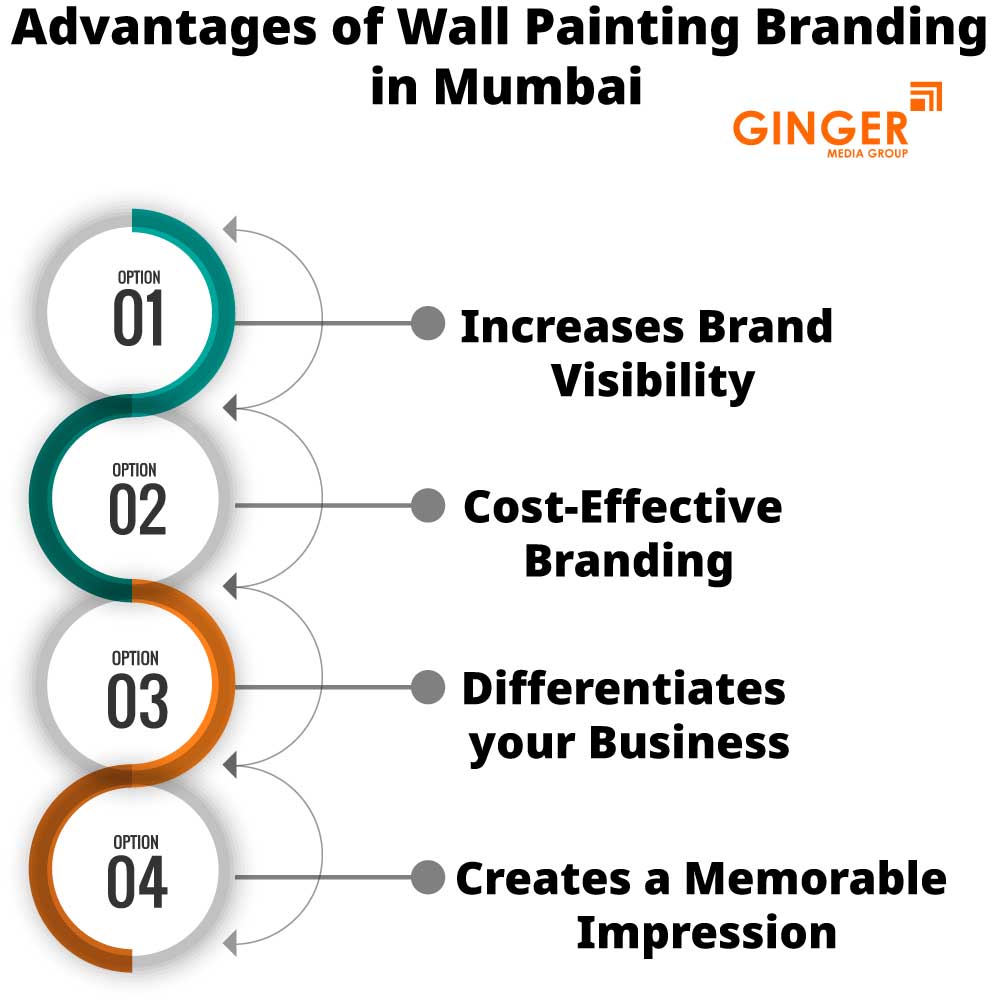 Advantages of Wall Painting Branding in Mumbai

GINGER
MEDIA GROUP

OPTION
01

Increases Brand Visibility

OPTION
02

Cost-Effective Branding

OPTION
03

Differentiates your Business

OPTION
04

Creates a Memorable Impression